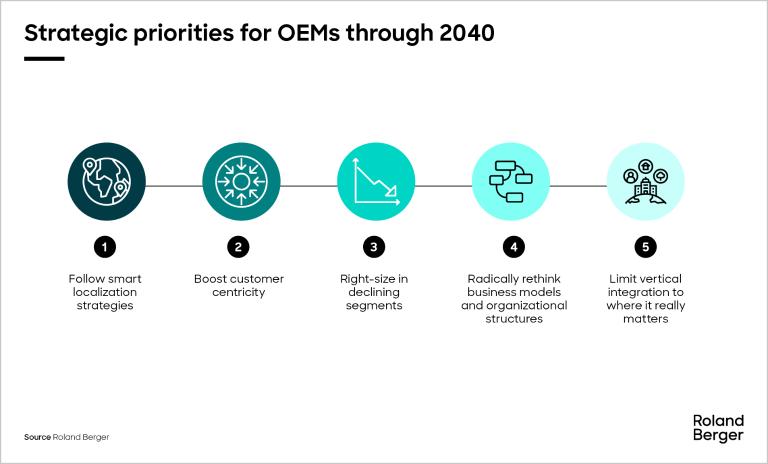 Strategic priorities for OEMs through 2040

1
Follow smart localization strategies

2
Boost customer centricity

3
Right-size in declining segments

4
Radically rethink business models and organizational structures

5
Limit vertical integration to where it really matters

Source Roland Berger

Roland Berger